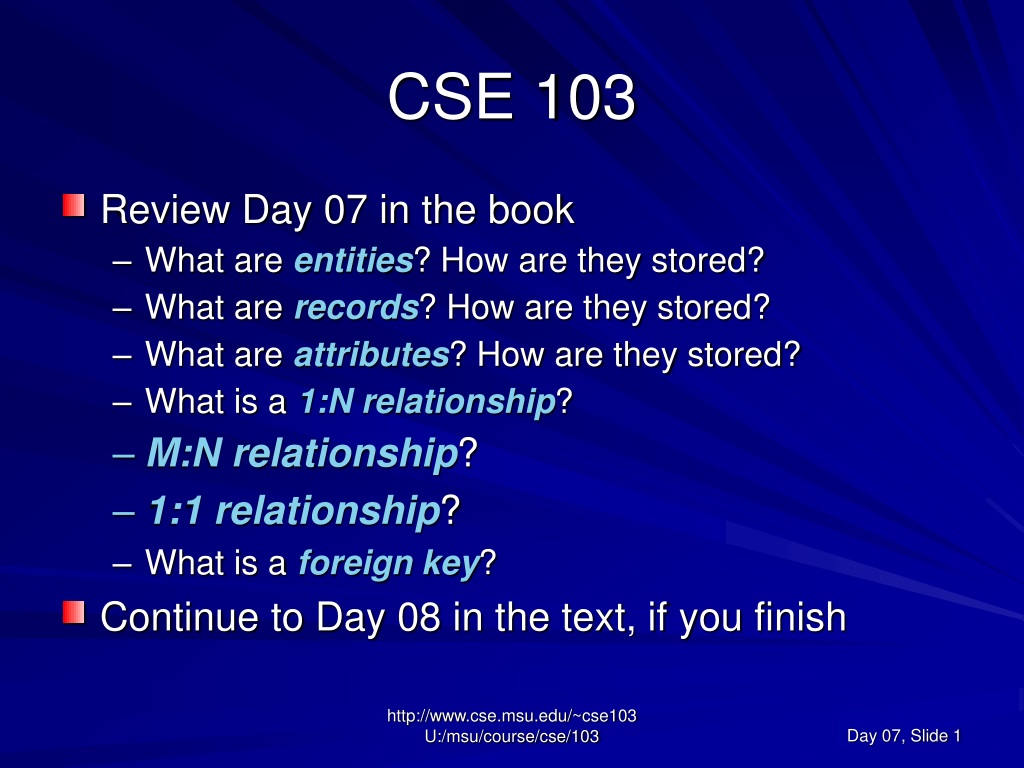 CSE 103

Review Day 07 in the book
– What are entities? How are they stored?
– What are records? How are they stored?
– What are attributes? How are they stored?
– What is a 1:N relationship?
– M:N relationship?
– 1:1 relationship?
– What is a foreign key?

Continue to Day 08 in the text, if you finish

http://www.cse.msu.edu/~cse103
U:/msu/course/cse/103

Day 07, Slide 1